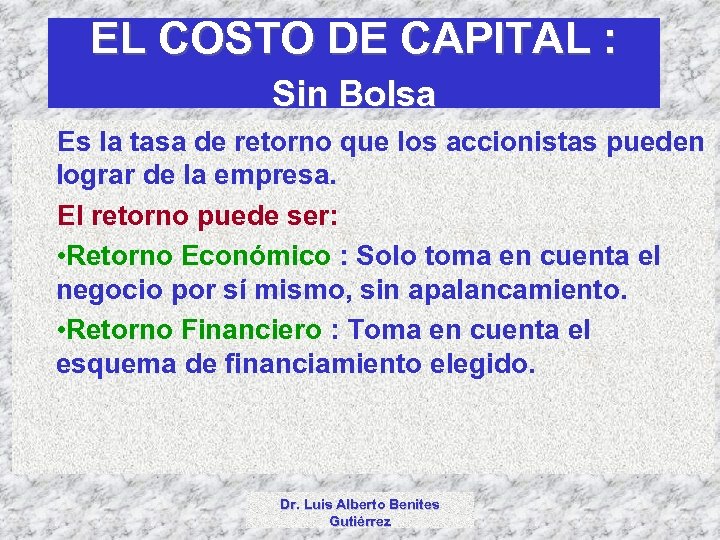 EL COSTO DE CAPITAL :
Sin Bolsa

Es la tasa de retorno que los accionistas pueden lograr de la empresa.

El retorno puede ser:

•Retorno Económico : Solo toma en cuenta el negocio por sí mismo, sin apalancamiento.

•Retorno Financiero : Toma en cuenta el esquema de financiamiento elegido.

Dr. Luis Alberto Benites Gutiérrez